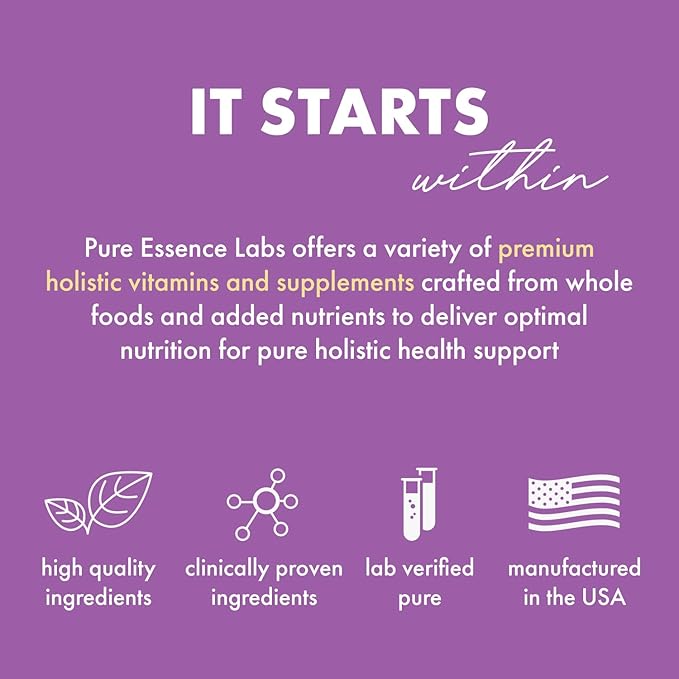 IT STARTS
within

Pure Essence Labs offers a variety of premium holistic vitamins and supplements crafted from whole foods and added nutrients to deliver optimal nutrition for pure holistic health support

high quality ingredients

clinically proven ingredients

lab verified pure

manufactured in the USA